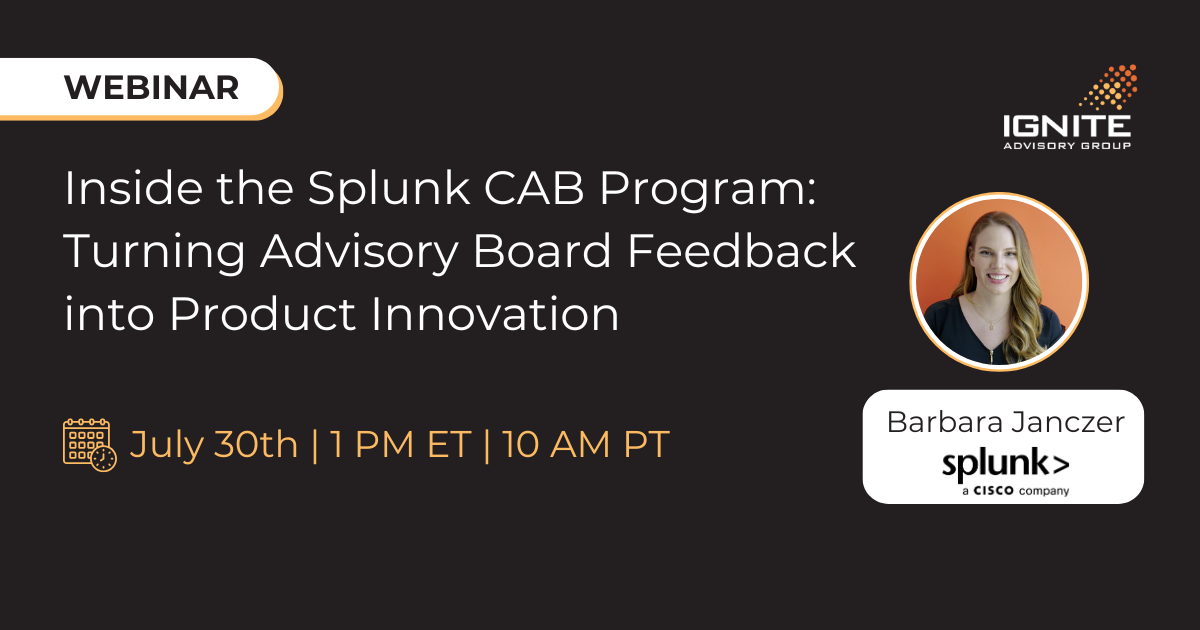 WEBINAR

IGNITE
ADVISORY GROUP

Inside the Splunk CAB Program: Turning Advisory Board Feedback into Product Innovation

July 30th | 1 PM ET | 10 AM PT

Barbara Janczer
splunk>
a CISCO company